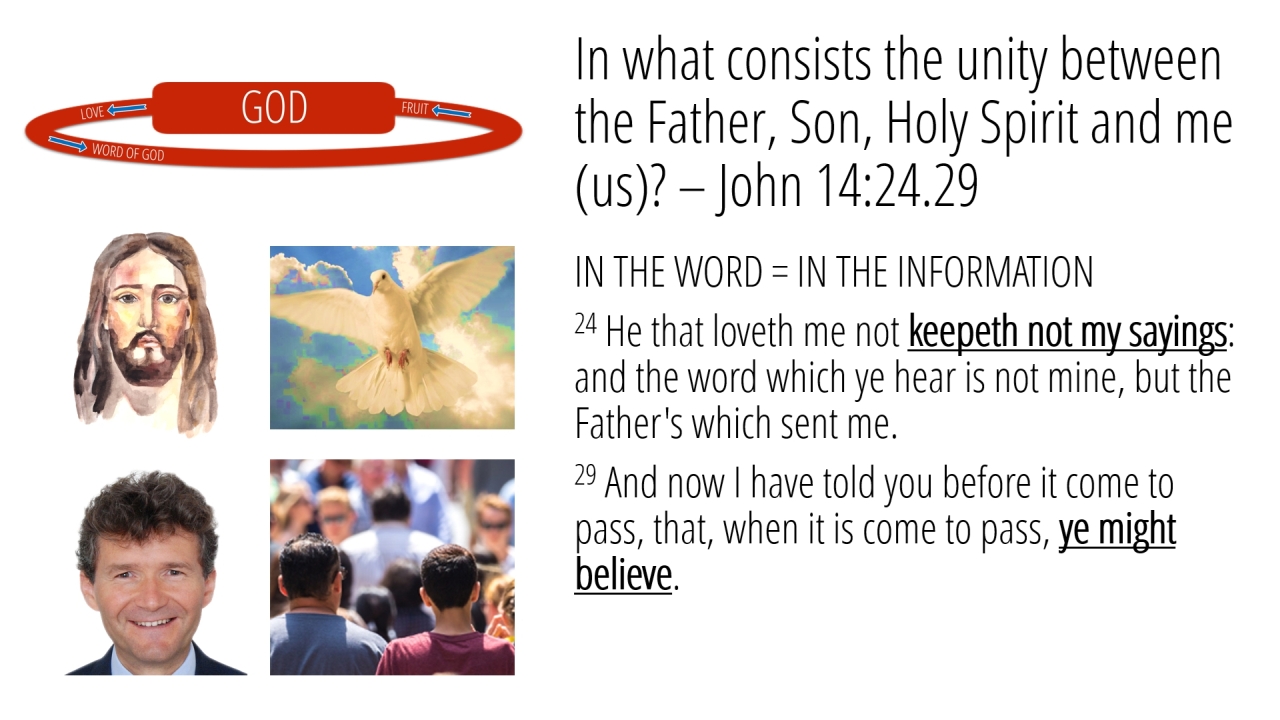 LOVE
GOD
FRUIT
WORD OF GOD

In what consists the unity between the Father, Son, Holy Spirit and me (us)? – John 14:24.29

IN THE WORD = IN THE INFORMATION

$^{24}$ He that loveth me not keepeth not my sayings: and the word which ye hear is not mine, but the Father's which sent me.

$^{29}$ And now I have told you before it come to pass, that, when it is come to pass, ye might believe.